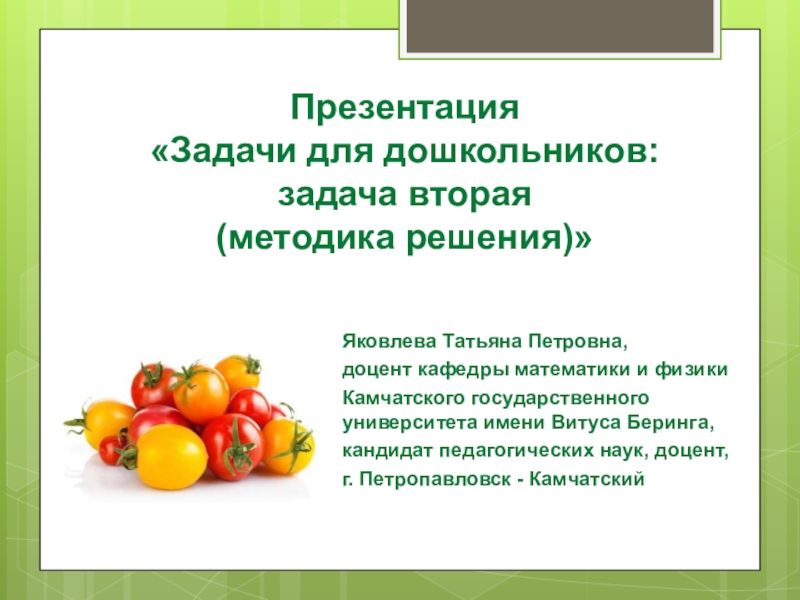 Презентация
«Задачи для дошкольников: задача вторая
(методика решения)»

Яковлева Татьяна Петровна,
доцент кафедры математики и физики
Камчатского государственного университета имени Витуса Беринга,
кандидат педагогических наук, доцент,
г. Петропавловск - Камчатский